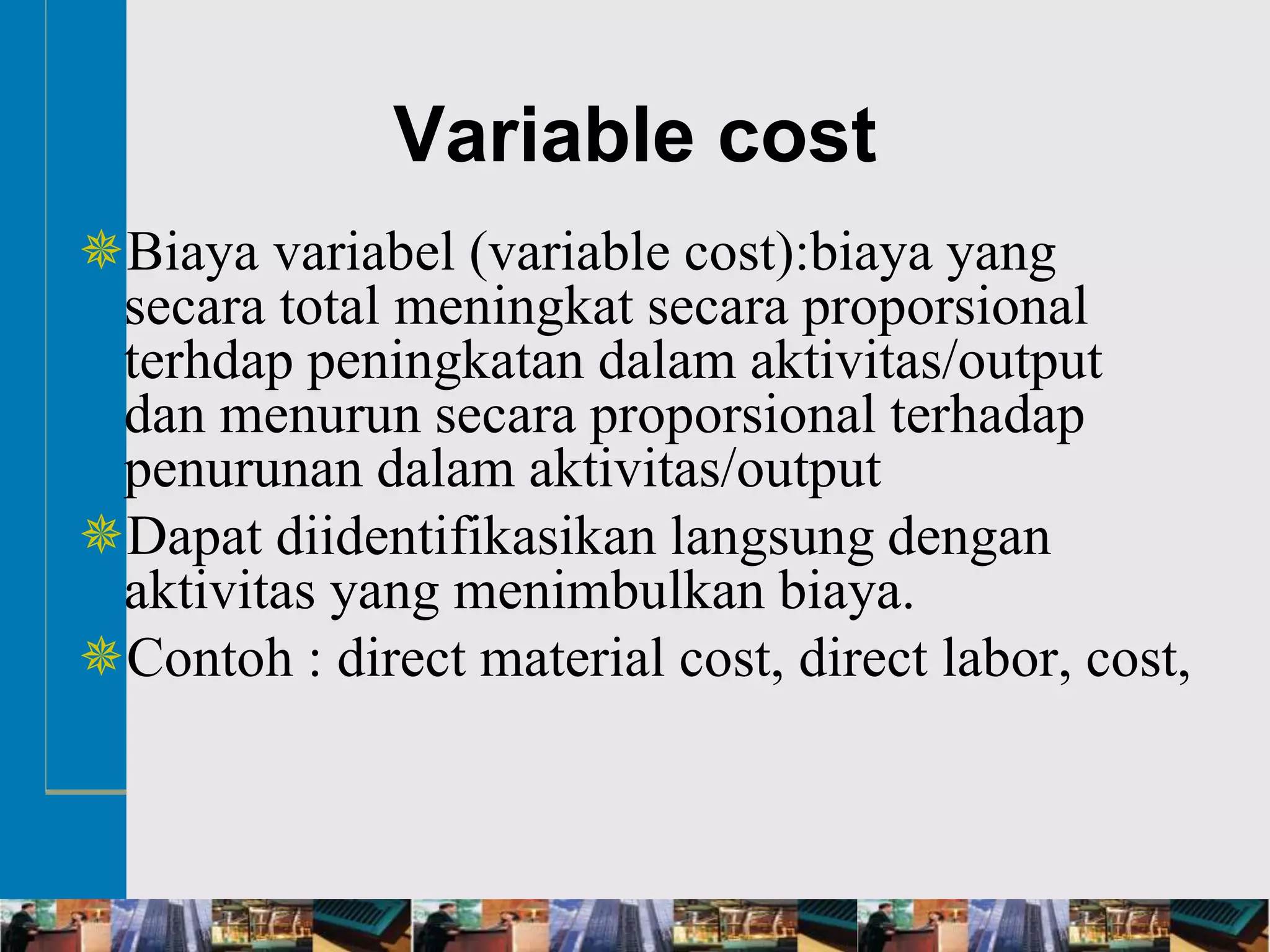 Variable cost

Biaya variabel (variable cost):biaya yang secara total meningkat secara proporsional terhdap peningkatan dalam aktivitas/output dan menurun secara proporsional terhadap penurunan dalam aktivitas/output

Dapat diidentifikasikan langsung dengan aktivitas yang menimbulkan biaya.

Contoh : direct material cost, direct labor, cost,